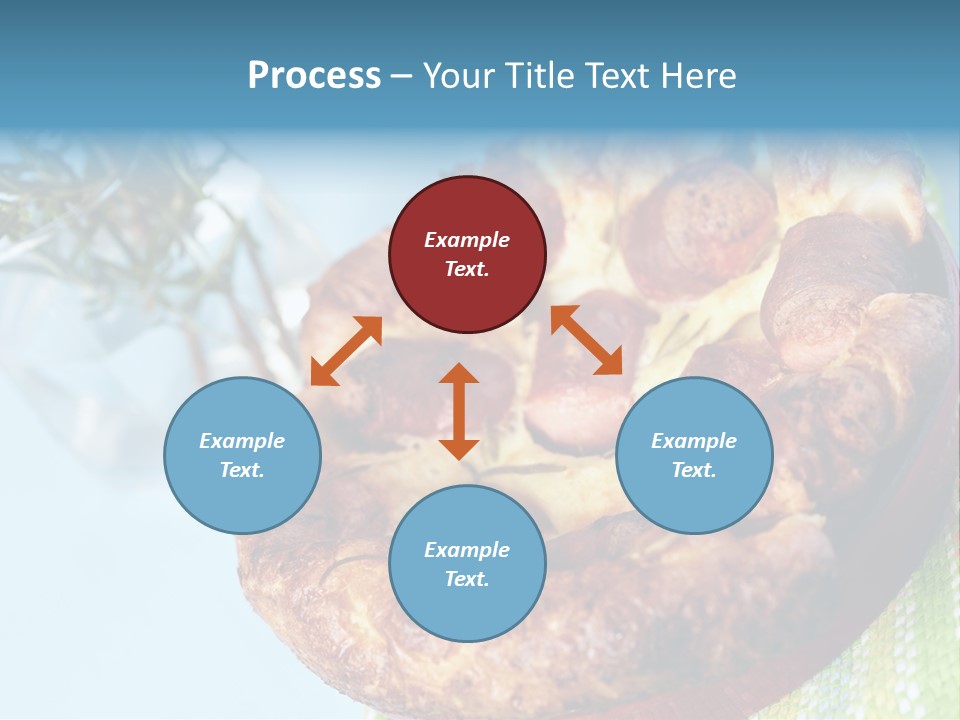 Process – Your Title Text Here

Example Text.

Example Text.

Example Text.

Example Text.